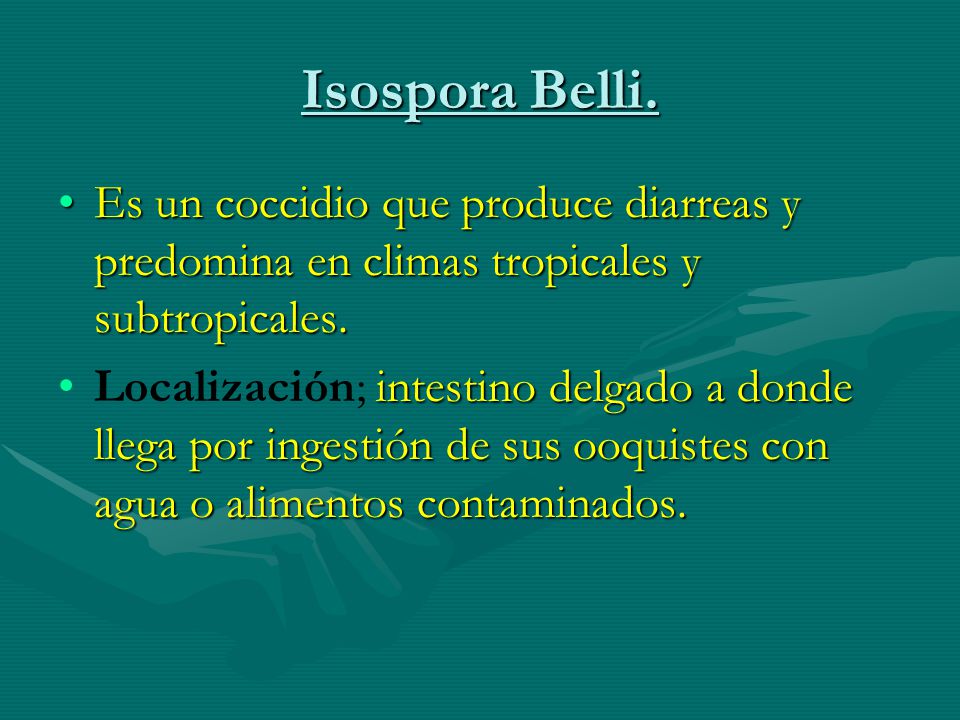 Isospora Belli.

• Es un coccidio que produce diarreas y predomina en climas tropicales y subtropicales.

• Localización; intestino delgado a donde llega por ingestión de sus ooquistes con agua o alimentos contaminados.